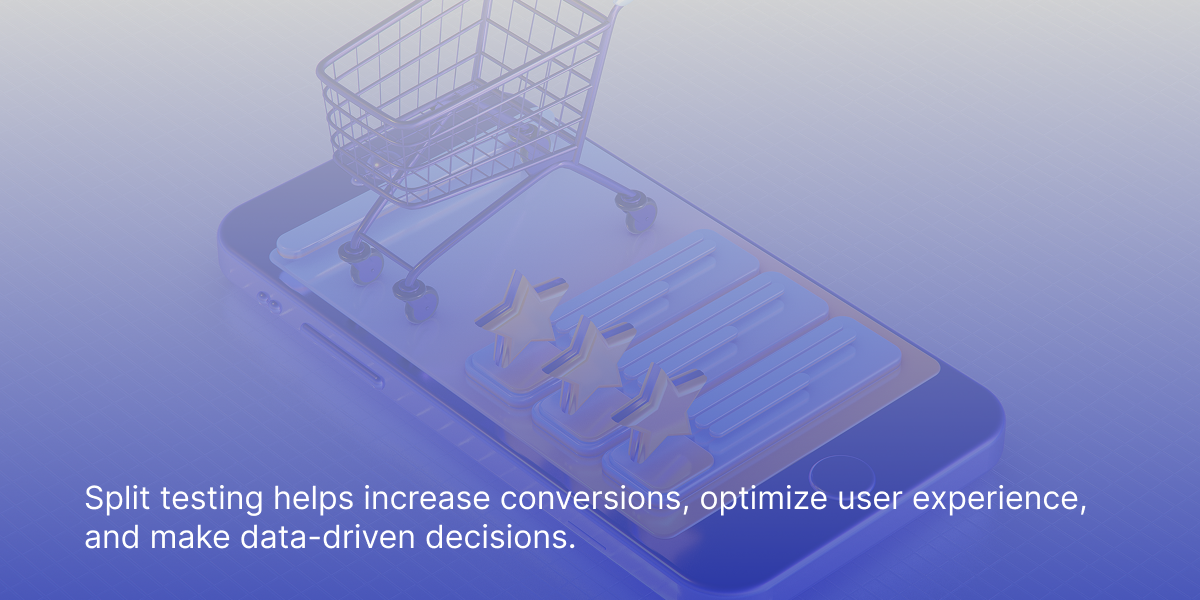 Split testing helps increase conversions, optimize user experience, and make data-driven decisions.